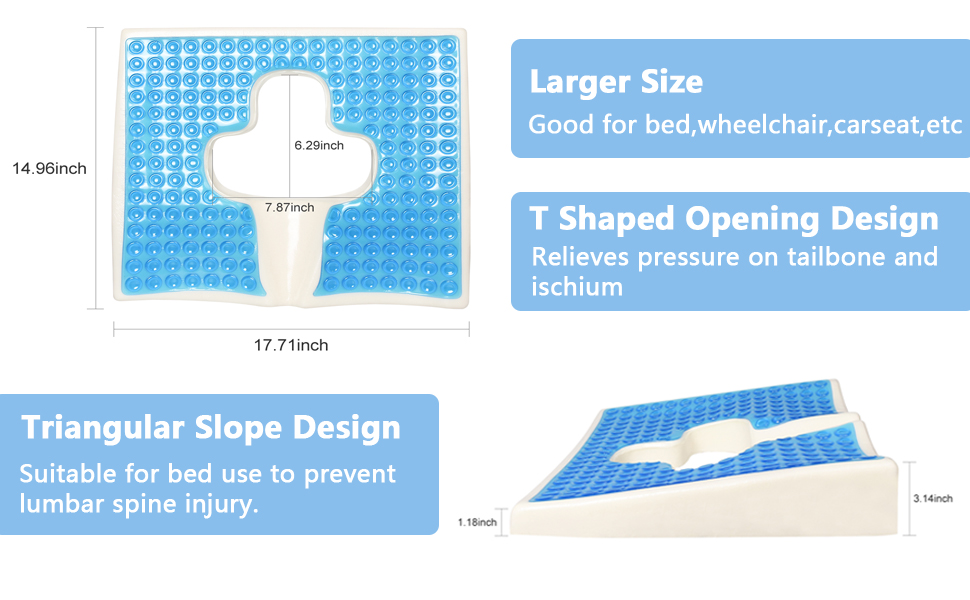 14.96inch

6.29inch

7.87inch

17.71inch

Larger Size
Good for bed,wheelchair,carseat,etc

T Shaped Opening Design
Relieves pressure on tailbone and ischium

Triangular Slope Design
Suitable for bed use to prevent lumbar spine injury.

1.18inch

3.14inch